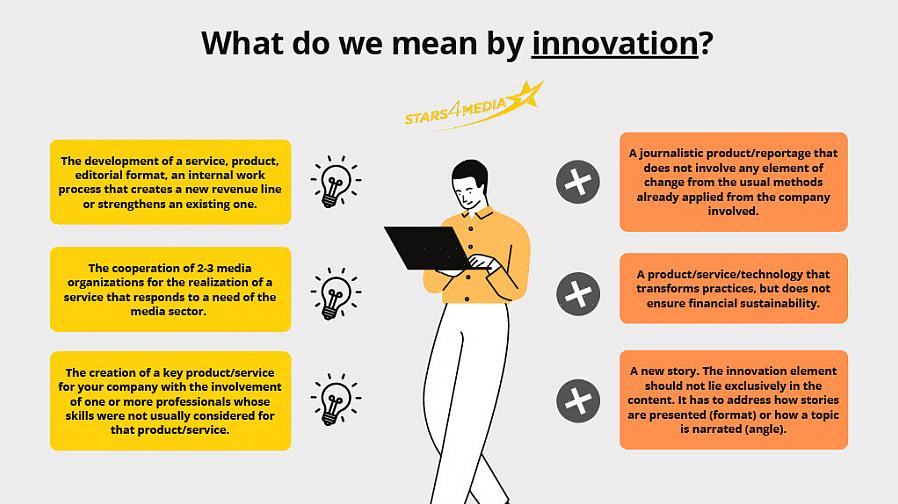 What do we mean by innovation?

STARS4MEDIA

The development of a service, product, editorial format, an internal work process that creates a new revenue line or strengthens an existing one.

The cooperation of 2-3 media organizations for the realization of a service that responds to a need of the media sector.

The creation of a key product/service for your company with the involvement of one or more professionals whose skills were not usually considered for that product/service.

A journalistic product/reportage that does not involve any element of change from the usual methods already applied from the company involved.

A product/service/technology that transforms practices, but does not ensure financial sustainability.

A new story. The innovation element should not lie exclusively in the content. It has to address how stories are presented (format) or how a topic is narrated (angle).